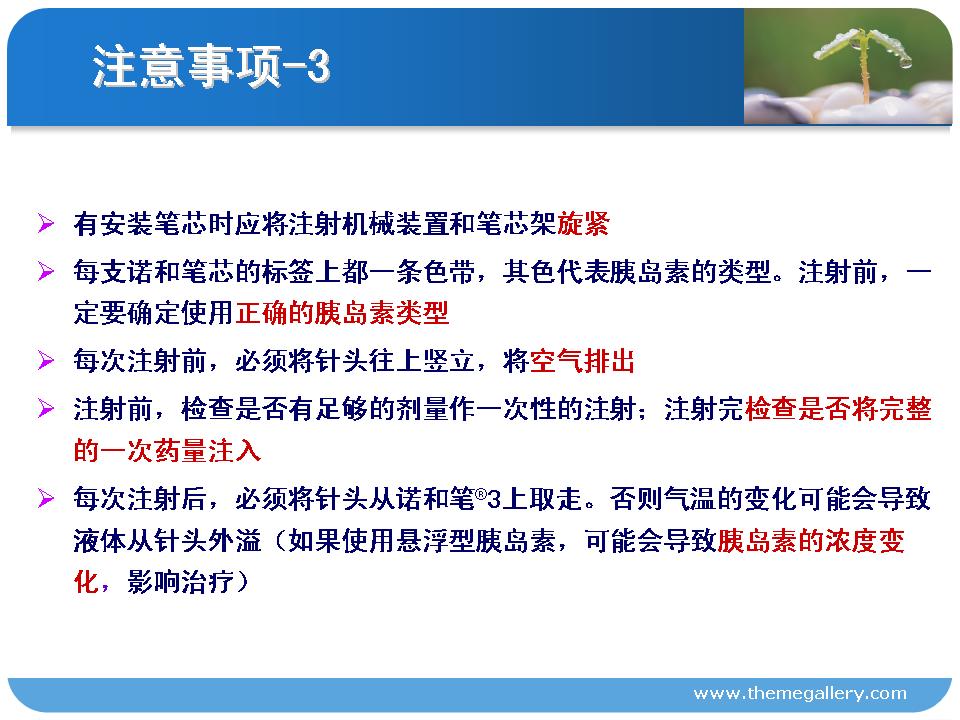 注意事项-3

➢ 有安装笔芯时应将注射机械装置和笔芯架旋紧

➢ 每支诺和笔芯的标签上都一条色带，其色代表胰岛素的类型。注射前，一定要确定使用正确的胰岛素类型

➢ 每次注射前，必须将针头往上竖立，将空气排出

➢ 注射前，检查是否有足够的剂量作一次性的注射；注射完检查是否将完整的一次药量注入

➢ 每次注射后，必须将针头从诺和笔®3上取走。否则气温的变化可能会导致液体从针头外溢（如果使用悬浮型胰岛素，可能会导致胰岛素的浓度变化，影响治疗）

www.themegallery.com